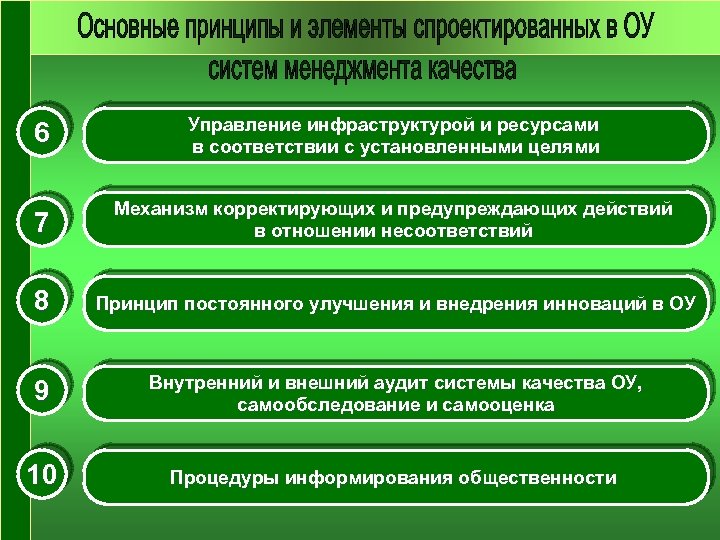 Основные принципы и элементы спроектированных в ОУ систем менеджмента качества

6
Управление инфраструктурой и ресурсами в соответствии с установленными целями

7
Механизм корректирующих и предупреждающих действий в отношении несоответствий

8
Принцип постоянного улучшения и внедрения инноваций в ОУ

9
Внутренний и внешний аудит системы качества ОУ, самообследование и самооценка

10
Процедуры информирования общественности